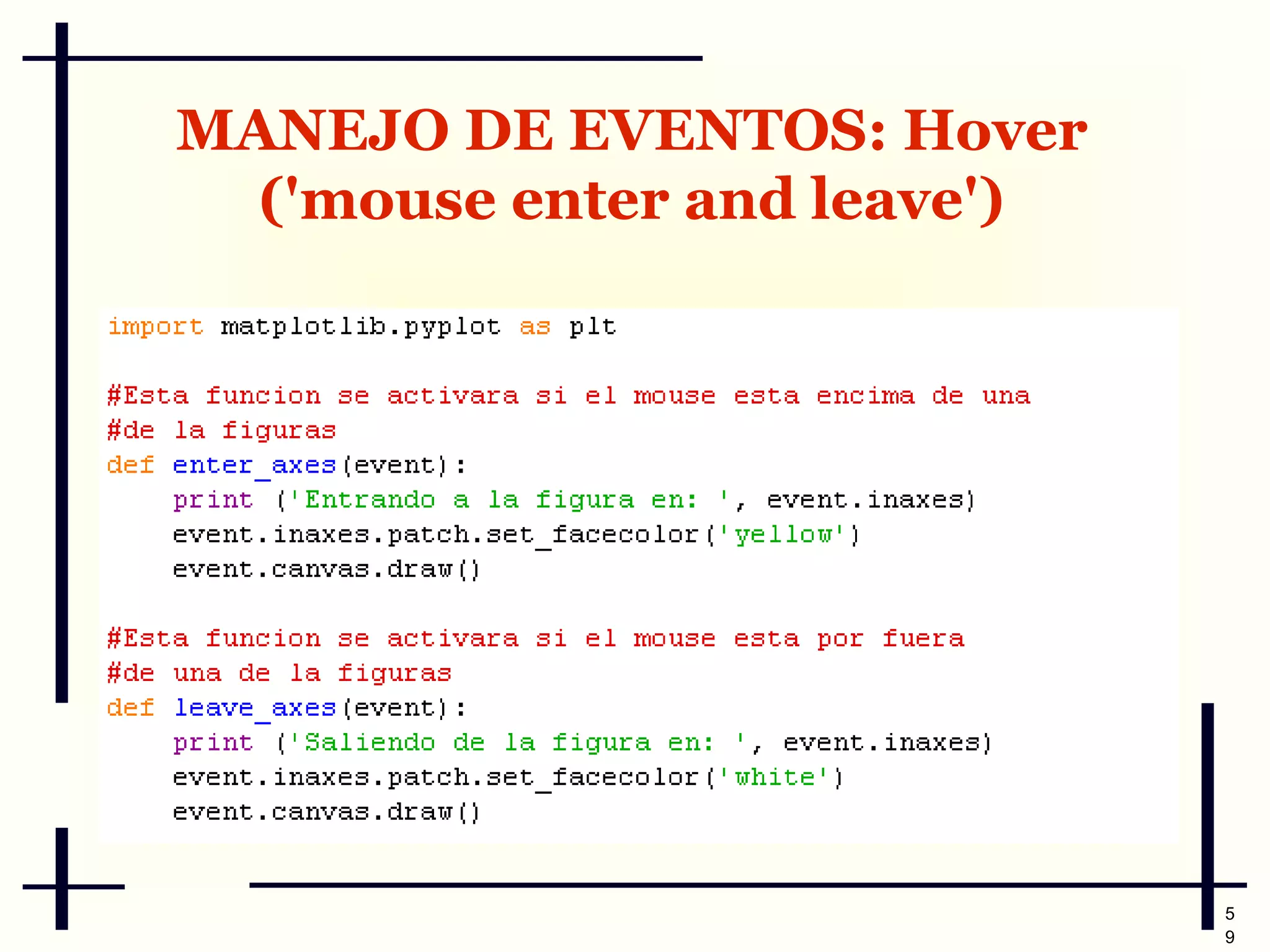 MANEJO DE EVENTOS: Hover ('mouse enter and leave')

import matplotlib.pyplot as plt

#Esta funcion se activara si el mouse esta encima de una
#de la figuras
def enter_axes(event):
    print ('Entrando a la figura en: ', event.inaxes)
    event.inaxes.patch.set_facecolor('yellow')
    event.canvas.draw()

#Esta funcion se activara si el mouse esta por fuera
#de una de la figuras
def leave_axes(event):
    print ('Saliendo de la figura en: ', event.inaxes)
    event.inaxes.patch.set_facecolor('white')
    event.canvas.draw()

59